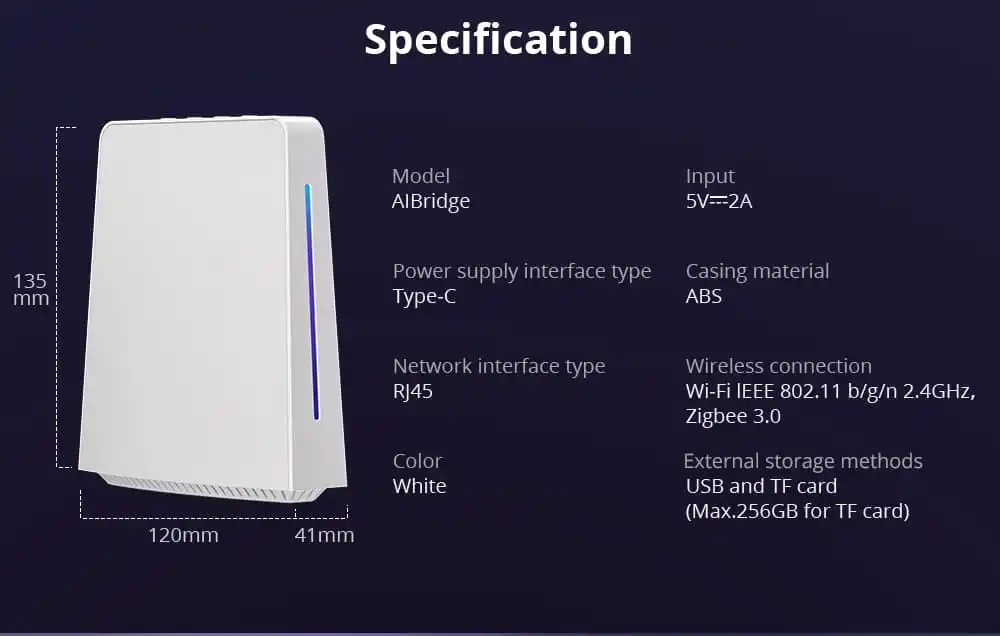 Specification

135 mm

120mm

41mm

Model
AIBridge

Power supply interface type
Type-C

Network interface type
RJ45

Color
White

Input
5V⎓2A

Casing material
ABS

Wireless connection
Wi-Fi IEEE 802.11 b/g/n 2.4GHz, Zigbee 3.0

External storage methods
USB and TF card
(Max.256GB for TF card)